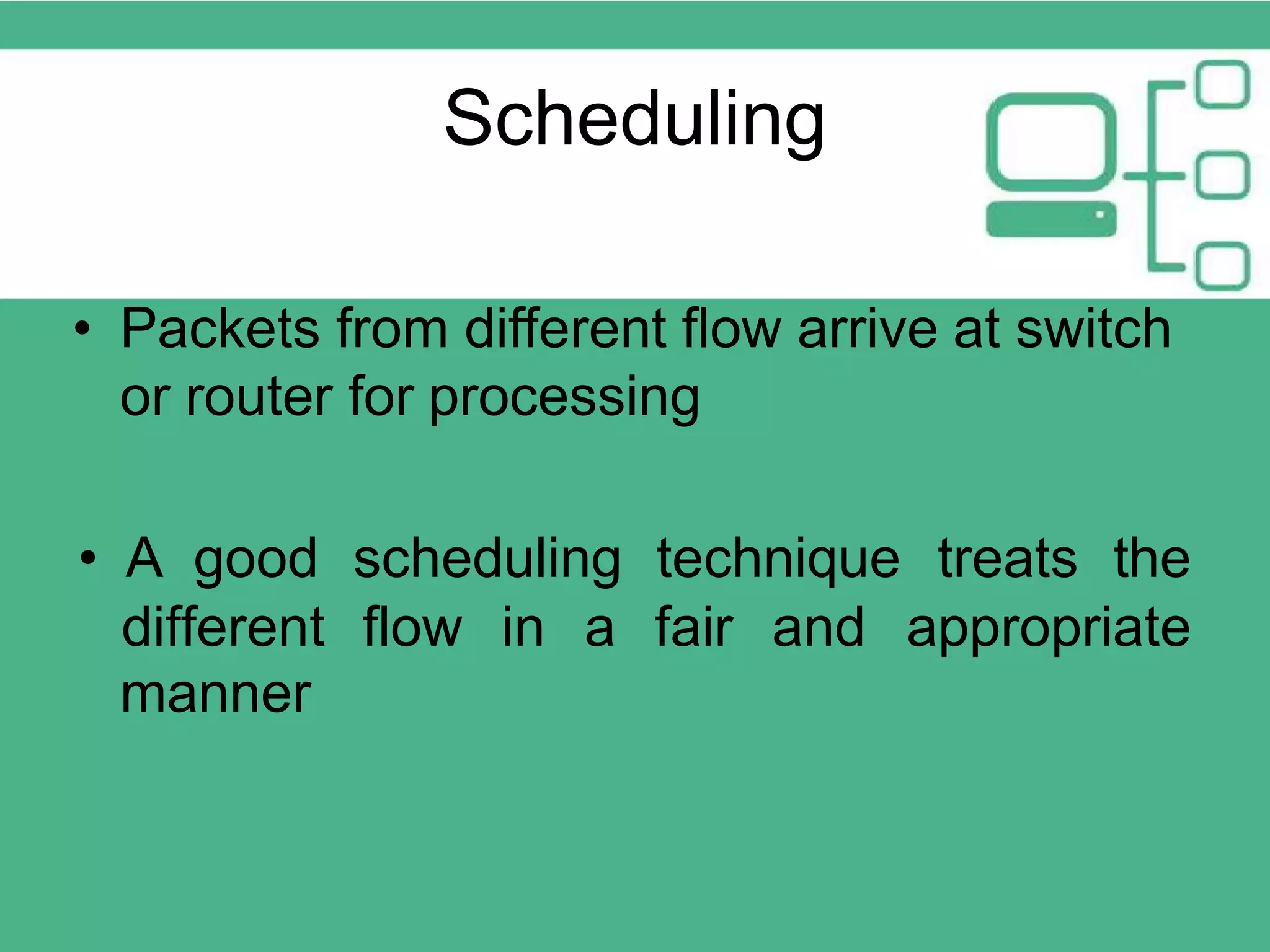 Scheduling

• Packets from different flow arrive at switch or router for processing

• A good scheduling technique treats the different flow in a fair and appropriate manner